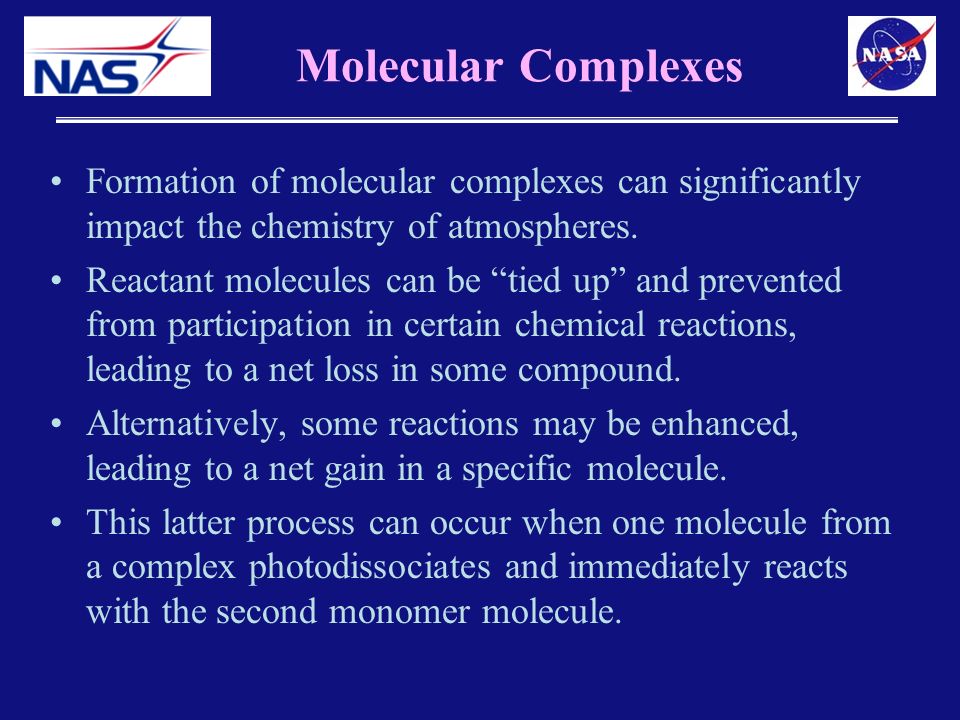 NAS

Molecular Complexes

NASA

• Formation of molecular complexes can significantly impact the chemistry of atmospheres.

• Reactant molecules can be “tied up” and prevented from participation in certain chemical reactions, leading to a net loss in some compound.

• Alternatively, some reactions may be enhanced, leading to a net gain in a specific molecule.

• This latter process can occur when one molecule from a complex photodissociates and immediately reacts with the second monomer molecule.